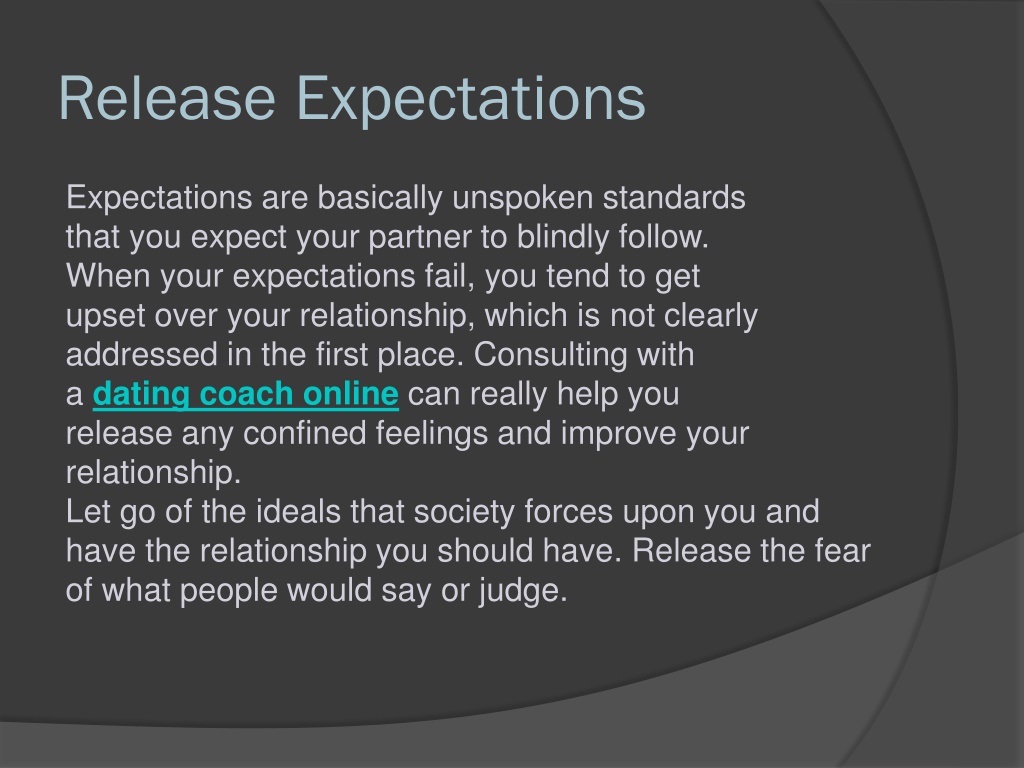 Release Expectations

Expectations are basically unspoken standards that you expect your partner to blindly follow. When your expectations fail, you tend to get upset over your relationship, which is not clearly addressed in the first place. Consulting with a dating coach online can really help you release any confined feelings and improve your relationship.
Let go of the ideals that society forces upon you and have the relationship you should have. Release the fear of what people would say or judge.